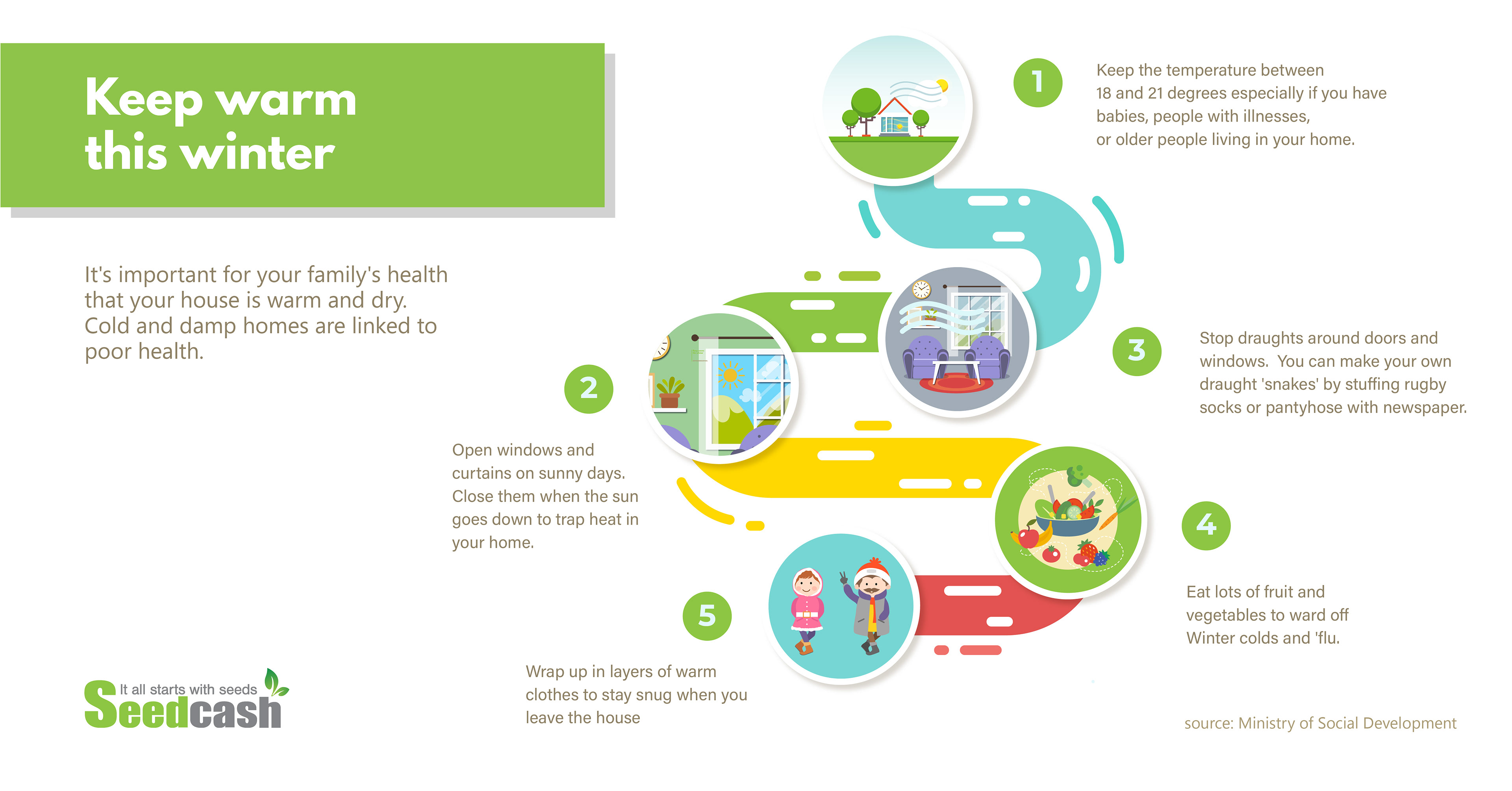 Keep warm this winter

It's important for your family's health that your house is warm and dry. Cold and damp homes are linked to poor health.

1

Keep the temperature between 18 and 21 degrees especially if you have babies, people with illnesses, or older people living in your home.

2

Open windows and curtains on sunny days. Close them when the sun goes down to trap heat in your home.

3

Stop draughts around doors and windows. You can make your own draught 'snakes' by stuffing rugby socks or pantyhose with newspaper.

4

Eat lots of fruit and vegetables to ward off Winter colds and 'flu.

5

Wrap up in layers of warm clothes to stay snug when you leave the house

It all starts with seeds
Seedcash

source: Ministry of Social Development